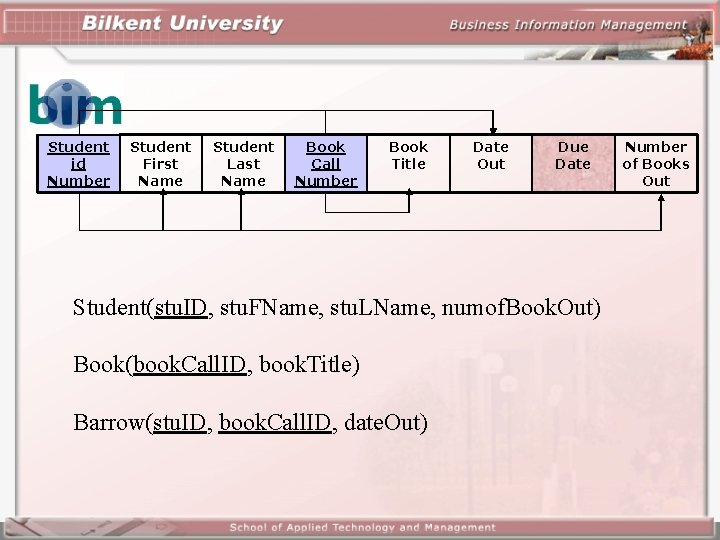 Bilkent University

Business Information Management

bim

| Student id Number | Student First Name | Student Last Name | Book Call Number | Book Title | Date Out | Due Date | Number of Books Out |
|---|---|---|---|---|---|---|---|

Student(stuID, stuFName, stuLName, numofBookOut)

Book(bookCallID, bookTitle)

Barrow(stuID, bookCallID, dateOut)

School of Applied Technology and Management